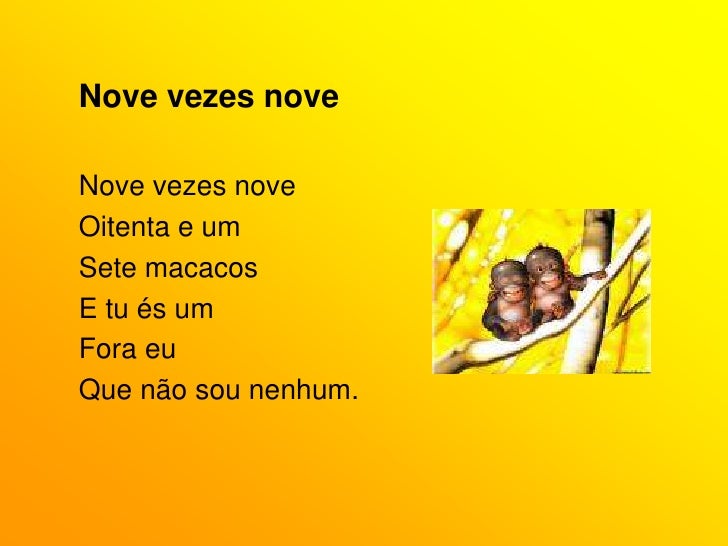 Nove vezes nove

Nove vezes nove
Oitenta e um
Sete macacos
E tu és um
Fora eu
Que não sou nenhum.